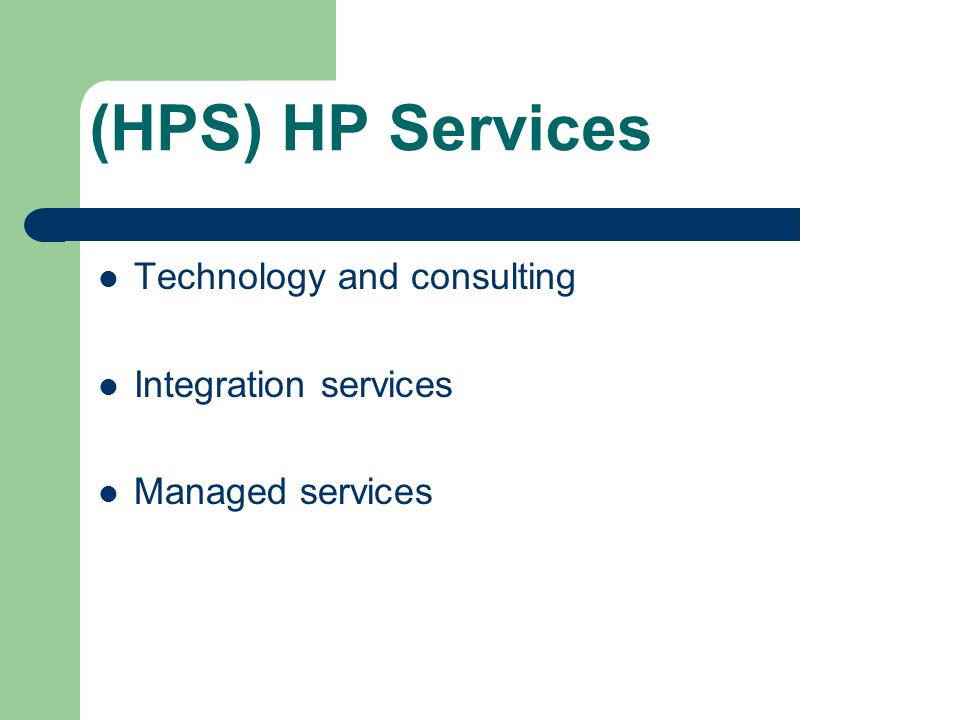 (HPS) HP Services

- Technology and consulting
- Integration services
- Managed services